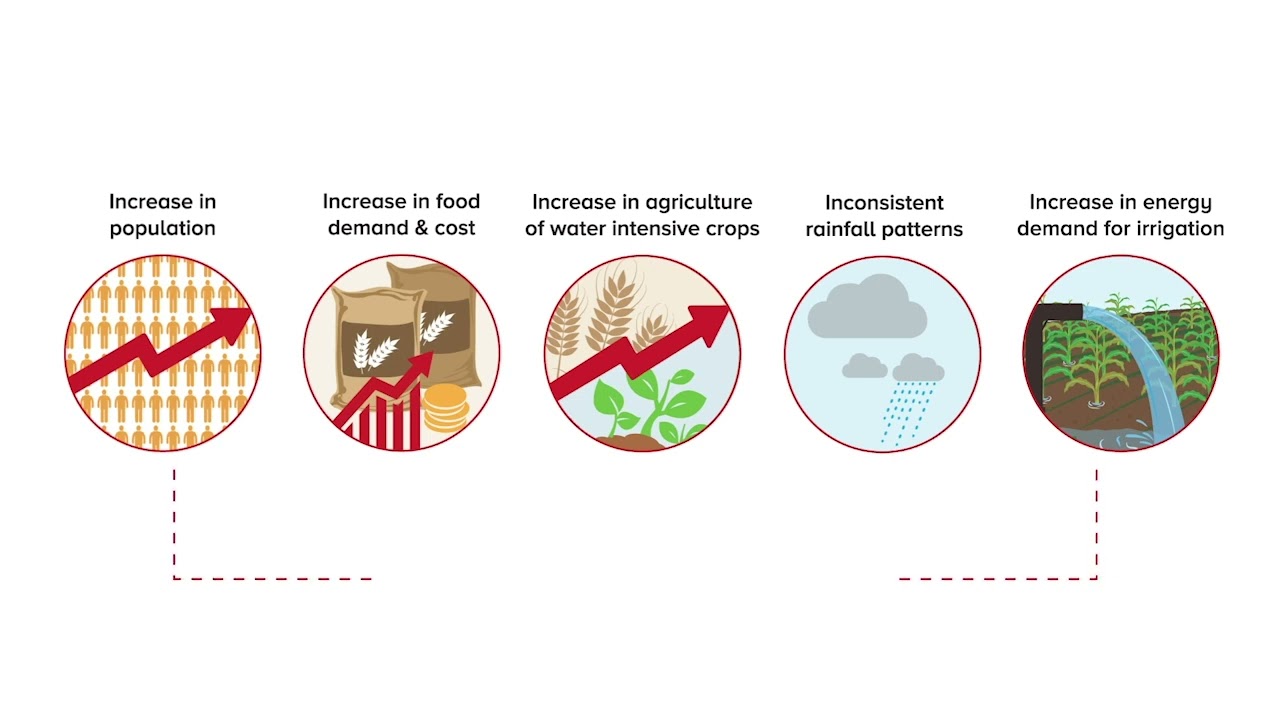 Increase in population

Increase in food demand & cost

Increase in agriculture of water intensive crops

Inconsistent rainfall patterns

Increase in energy demand for irrigation